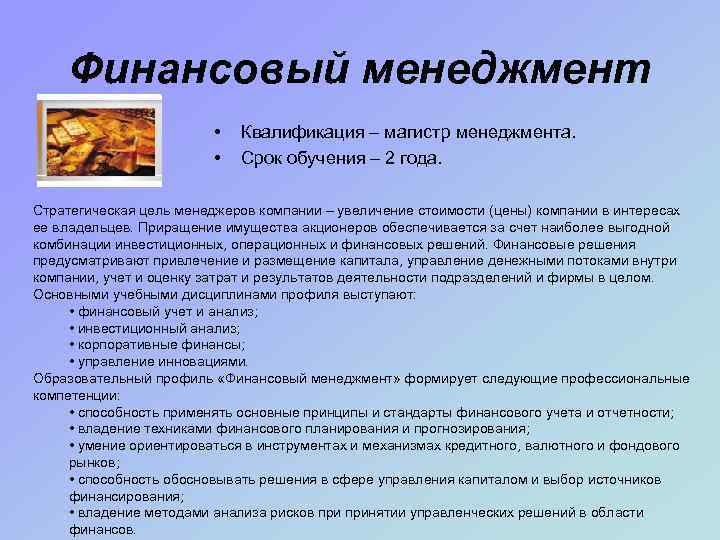 Финансовый менеджмент

• Квалификация – магистр менеджмента.
• Срок обучения – 2 года.

Стратегическая цель менеджеров компании – увеличение стоимости (цены) компании в интересах ее владельцев. Приращение имущества акционеров обеспечивается за счет наиболее выгодной комбинации инвестиционных, операционных и финансовых решений. Финансовые решения предусматривают привлечение и размещение капитала, управление денежными потоками внутри компании, учет и оценку затрат и результатов деятельности подразделений и фирмы в целом.
Основными учебными дисциплинами профиля выступают:
• финансовый учет и анализ;
• инвестиционный анализ;
• корпоративные финансы;
• управление инновациями.
Образовательный профиль «Финансовый менеджмент» формирует следующие профессиональные компетенции:
• способность применять основные принципы и стандарты финансового учета и отчетности;
• владение техниками финансового планирования и прогнозирования;
• умение ориентироваться в инструментах и механизмах кредитного, валютного и фондового рынков;
• способность обосновывать решения в сфере управления капиталом и выбор источников финансирования;
• владение методами анализа рисков при принятии управленческих решений в области финансов.